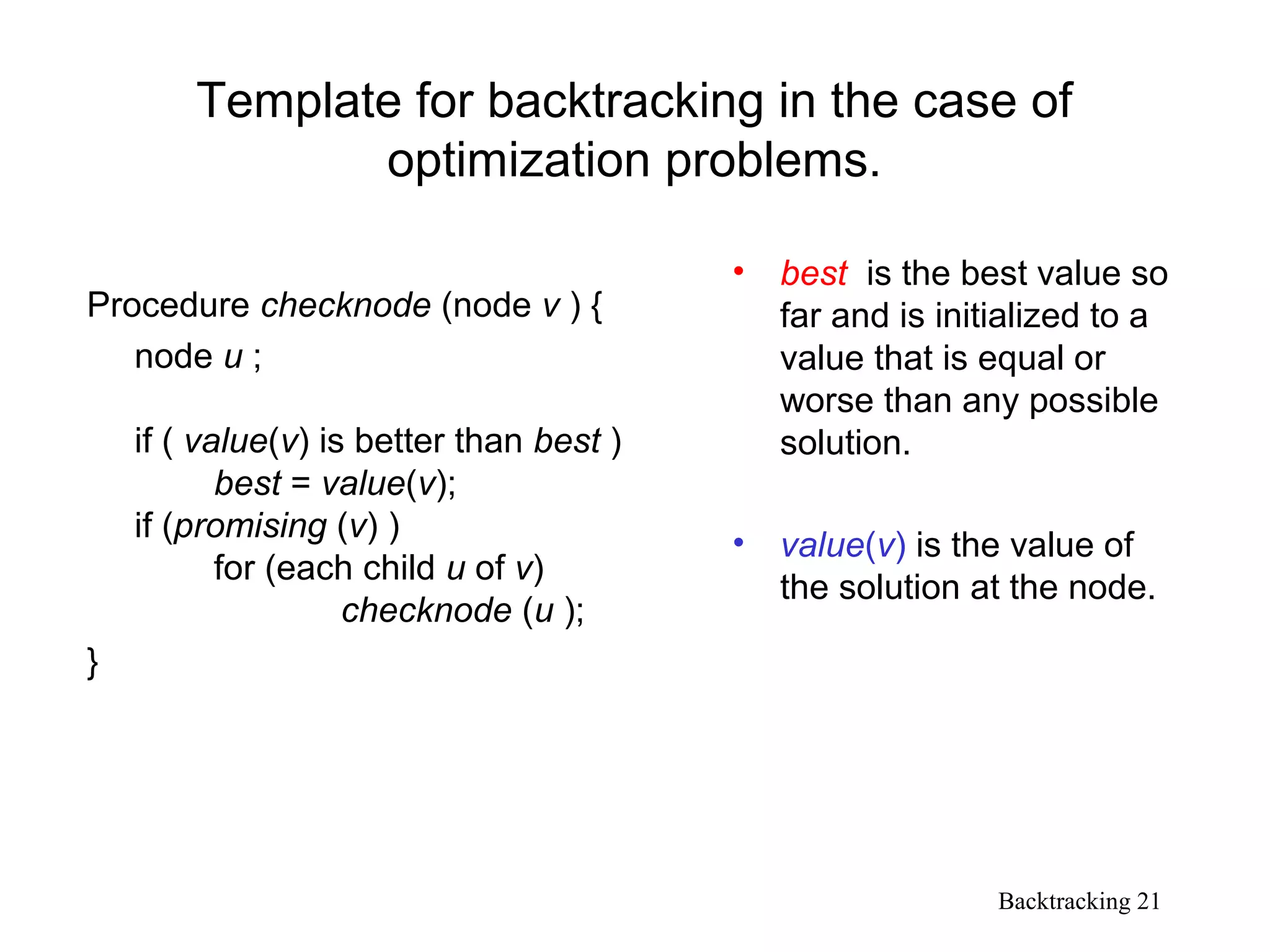 Template for backtracking in the case of optimization problems.

Procedure checknode (node v ) {
node u ;

if ( value(v) is better than best )
best = value(v);
if (promising (v) )
for (each child u of v)
checknode (u );
}

• best is the best value so far and is initialized to a value that is equal or worse than any possible solution.

• value(v) is the value of the solution at the node.

Backtracking 21